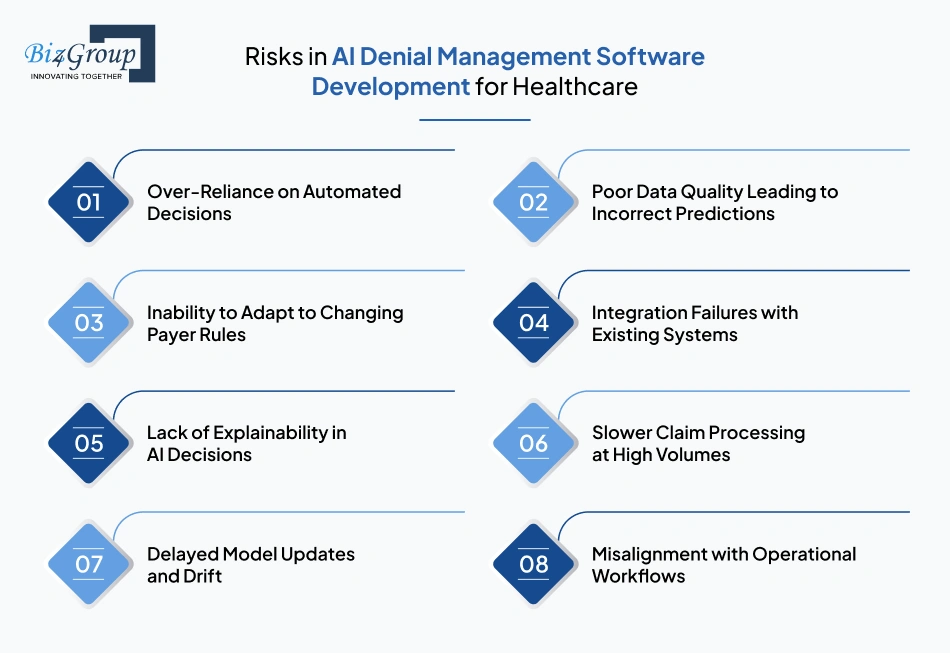 Biz4Group
INNOVATING TOGETHER

Risks in AI Denial Management Software Development for Healthcare

01
Over-Reliance on Automated Decisions

02
Poor Data Quality Leading to Incorrect Predictions

03
Inability to Adapt to Changing Payer Rules

04
Integration Failures with Existing Systems

05
Lack of Explainability in AI Decisions

06
Slower Claim Processing at High Volumes

07
Delayed Model Updates and Drift

08
Misalignment with Operational Workflows